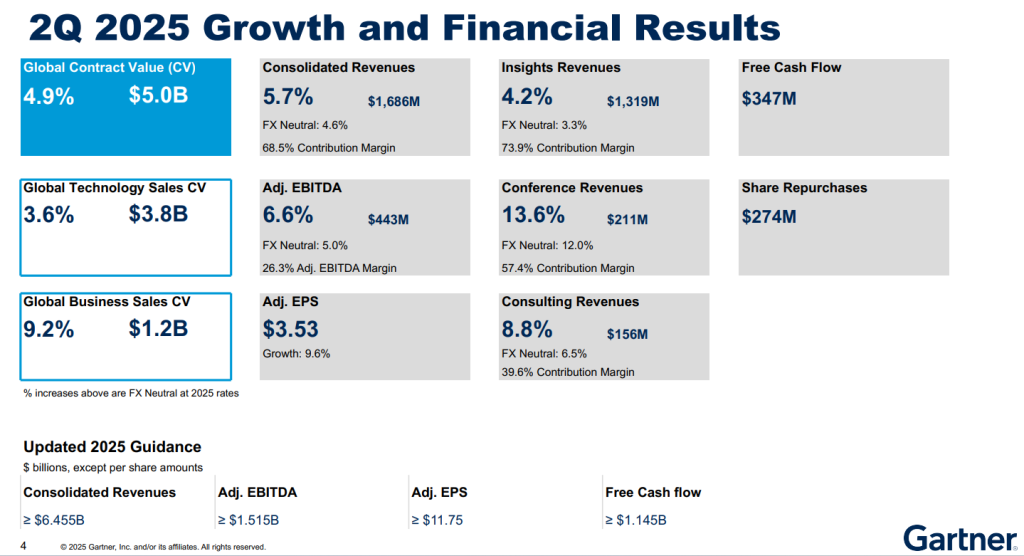 2Q 2025 Growth and Financial Results

Global Contract Value (CV)
4.9% $5.0B

Global Technology Sales CV
3.6% $3.8B

Global Business Sales CV
9.2% $1.2B

% increases above are FX Neutral at 2025 rates

Consolidated Revenues
5.7% $1,686M
FX Neutral: 4.6%
68.5% Contribution Margin

Adj. EBITDA
6.6% $443M
FX Neutral: 5.0%
26.3% Adj. EBITDA Margin

Adj. EPS
$3.53
Growth: 9.6%

Insights Revenues
4.2% $1,319M
FX Neutral: 3.3%
73.9% Contribution Margin

Conference Revenues
13.6% $211M
FX Neutral: 12.0%
57.4% Contribution Margin

Consulting Revenues
8.8% $156M
FX Neutral: 6.5%
39.6% Contribution Margin

Free Cash Flow
$347M

Share Repurchases
$274M

Updated 2025 Guidance
$ billions, except per share amounts

| Consolidated Revenues | Adj. EBITDA | Adj. EPS | Free Cash flow |
|---|---|---|---|
| ≥ $6.455B | ≥ $1.515B | ≥ $11.75 | ≥ $1.145B |

4 © 2025 Gartner, Inc. and/or its affiliates. All rights reserved.

Gartner